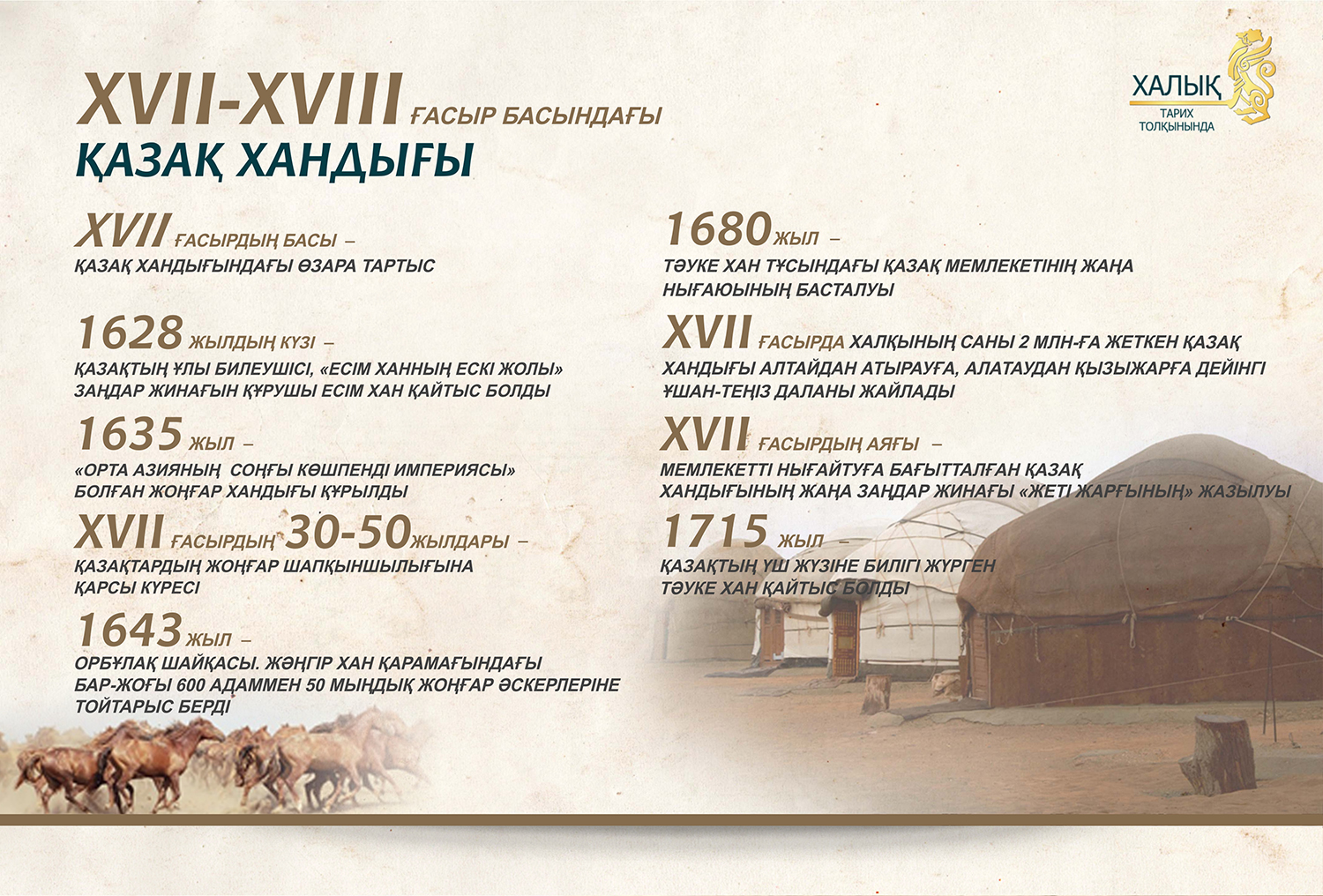 XVII-XVIII ҒАСЫР БАСЫНДАҒЫ
ҚАЗАҚ ХАНДЫҒЫ

ХАЛЫҚ
ТАРИХ ТОЛҚЫНЫНДА

XVII ҒАСЫРДЫҢ БАСЫ –
ҚАЗАҚ ХАНДЫҒЫНДАҒЫ ӨЗАРА ТАРТЫС

1628 ЖЫЛДЫҢ КҮЗІ –
ҚАЗАҚТЫҢ ҰЛЫ БИЛЕУШІСІ, «ЕСІМ ХАННЫҢ ЕСКІ ЖОЛЫ» ЗАҢДАР ЖИНАҒЫН ҚҰРУШЫ ЕСІМ ХАН ҚАЙТЫС БОЛДЫ

1635 ЖЫЛ –
«ОРТА АЗИЯНЫҢ СОҢҒЫ КӨШПЕНДІ ИМПЕРИЯСЫ» БОЛҒАН ЖОҢҒАР ХАНДЫҒЫ ҚҰРЫЛДЫ

XVII ҒАСЫРДЫҢ 30-50 ЖЫЛДАРЫ –
ҚАЗАҚТАРДЫҢ ЖОҢҒАР ШАПҚЫНШЫЛЫҒЫНА ҚАРСЫ КҮРЕСІ

1643 ЖЫЛ –
ОРБҰЛАҚ ШАЙҚАСЫ. ЖӘҢГІР ХАН ҚАРАМАҒЫНДАҒЫ БАР-ЖОҒЫ 600 АДАММЕН 50 МЫҢДЫҚ ЖОҢҒАР ӘСКЕРЛЕРІНЕ ТОЙТАРЫС БЕРДІ

1680 ЖЫЛ –
ТӘУКЕ ХАН ТҰСЫНДАҒЫ ҚАЗАҚ МЕМЛЕКЕТІНІҢ ЖАҢА НЫҒАЮЫНЫҢ БАСТАЛУЫ

XVII ҒАСЫРДА ХАЛҚЫНЫҢ САНЫ 2 МЛН-ҒА ЖЕТКЕН ҚАЗАҚ ХАНДЫҒЫ АЛТАЙДАН АТЫРАУҒА, АЛАТАУДАН ҚЫЗЫЖАРҒА ДЕЙІНГІ ҰШАН-ТЕҢІЗ ДАЛАНЫ ЖАЙЛАДЫ

XVII ҒАСЫРДЫҢ АЯҒЫ –
МЕМЛЕКЕТТІ НЫҒАЙТУҒА БАҒЫТТАЛҒАН ҚАЗАҚ ХАНДЫҒЫНЫҢ ЖАҢА ЗАҢДАР ЖИНАҒЫ «ЖЕТІ ЖАРҒЫНЫҢ» ЖАЗЫЛУЫ

1715 ЖЫЛ –
ҚАЗАҚТЫҢ ҮШ ЖҮЗІНЕ БИЛІГІ ЖҮРГЕН ТӘУКЕ ХАН ҚАЙТЫС БОЛДЫ